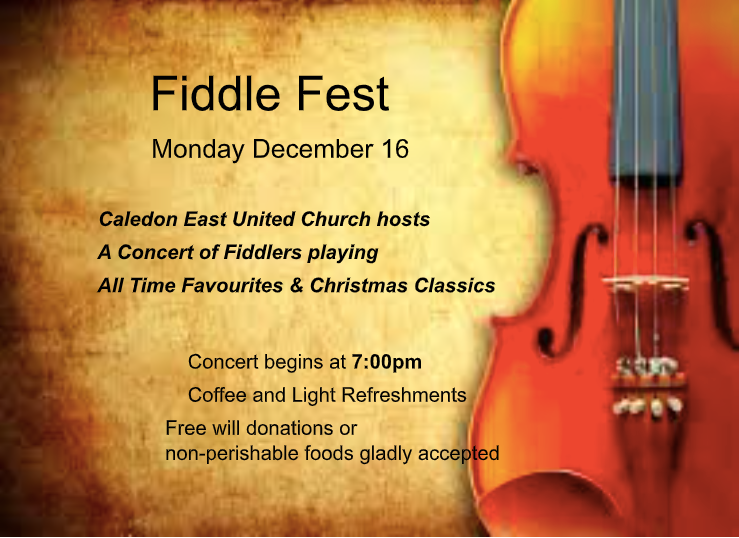 Fiddle Fest

Monday December 16

Caledon East United Church hosts
A Concert of Fiddlers playing
All Time Favourites & Christmas Classics

Concert begins at 7:00pm

Coffee and Light Refreshments

Free will donations or
non-perishable foods gladly accepted